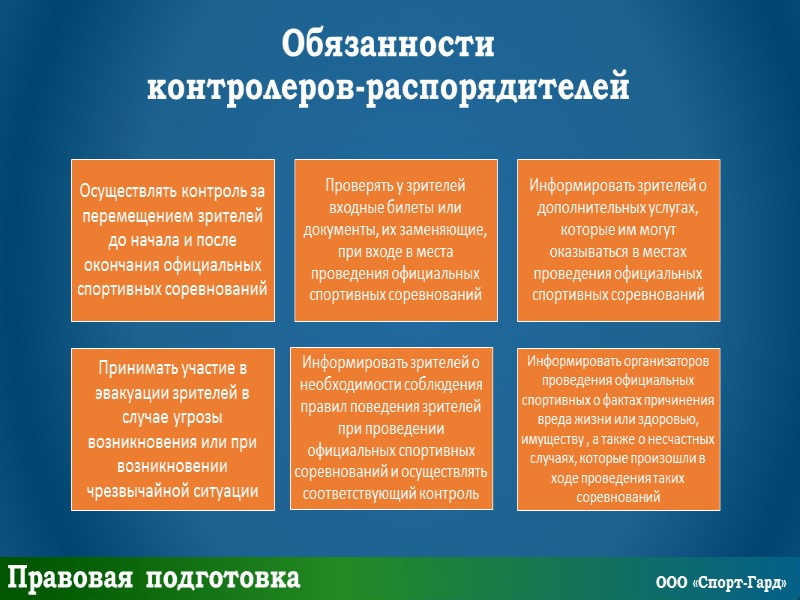 Обязанности контролеров-распорядителей

Осуществлять контроль за перемещением зрителей до начала и после окончания официальных спортивных соревнований

Проверять у зрителей входные билеты или документы, их заменяющие, при входе в места проведения официальных спортивных соревнований

Информировать зрителей о дополнительных услугах, которые им могут оказываться в местах проведения официальных спортивных соревнований

Принимать участие в эвакуации зрителей в случае угрозы возникновения или при возникновении чрезвычайной ситуации

Информировать зрителей о необходимости соблюдения правил поведения зрителей при проведении официальных спортивных соревнований и осуществлять соответствующий контроль

Информировать организаторов проведения официальных спортивных о фактах причинения вреда жизни или здоровью, имуществу , а также о несчастных случаях, которые произошли в ходе проведения таких соревнований

Правовая подготовка

ООО «Спорт-Гард»